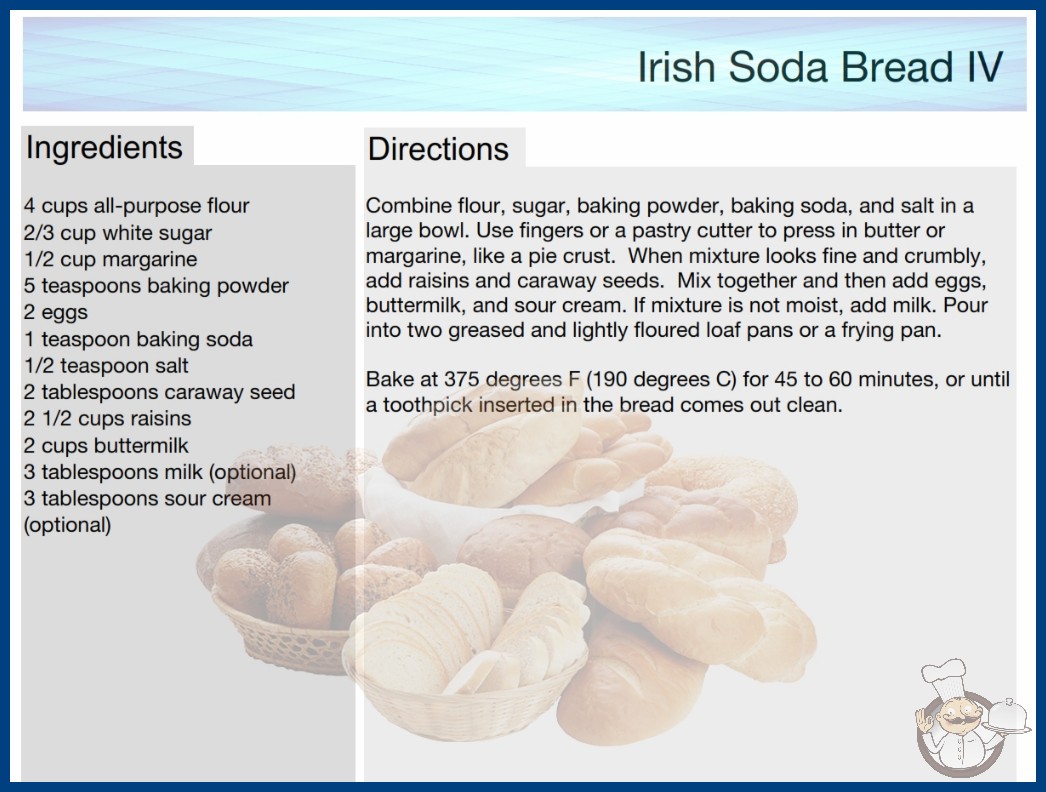 Irish Soda Bread IV

Ingredients

4 cups all-purpose flour
2/3 cup white sugar
1/2 cup margarine
5 teaspoons baking powder
2 eggs
1 teaspoon baking soda
1/2 teaspoon salt
2 tablespoons caraway seed
2 1/2 cups raisins
2 cups buttermilk
3 tablespoons milk (optional)
3 tablespoons sour cream (optional)

Directions

Combine flour, sugar, baking powder, baking soda, and salt in a large bowl. Use fingers or a pastry cutter to press in butter or margarine, like a pie crust. When mixture looks fine and crumbly, add raisins and caraway seeds. Mix together and then add eggs, buttermilk, and sour cream. If mixture is not moist, add milk. Pour into two greased and lightly floured loaf pans or a frying pan.

Bake at 375 degrees F (190 degrees C) for 45 to 60 minutes, or until a toothpick inserted in the bread comes out clean.